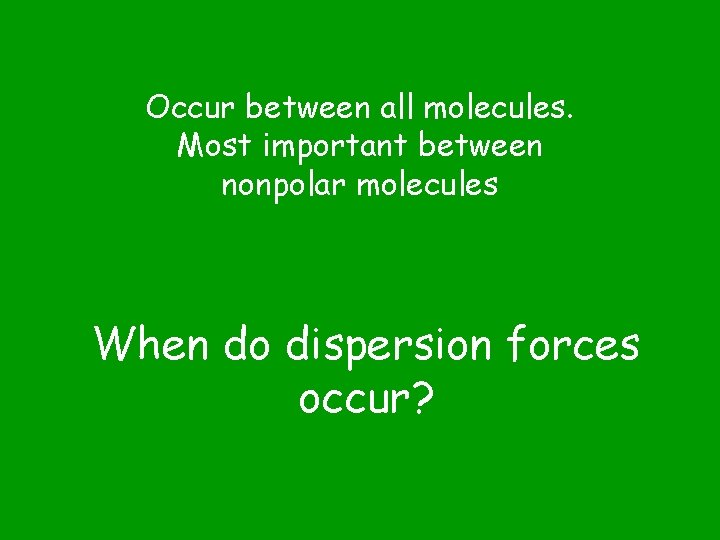 Occur between all molecules.
Most important between nonpolar molecules

When do dispersion forces occur?